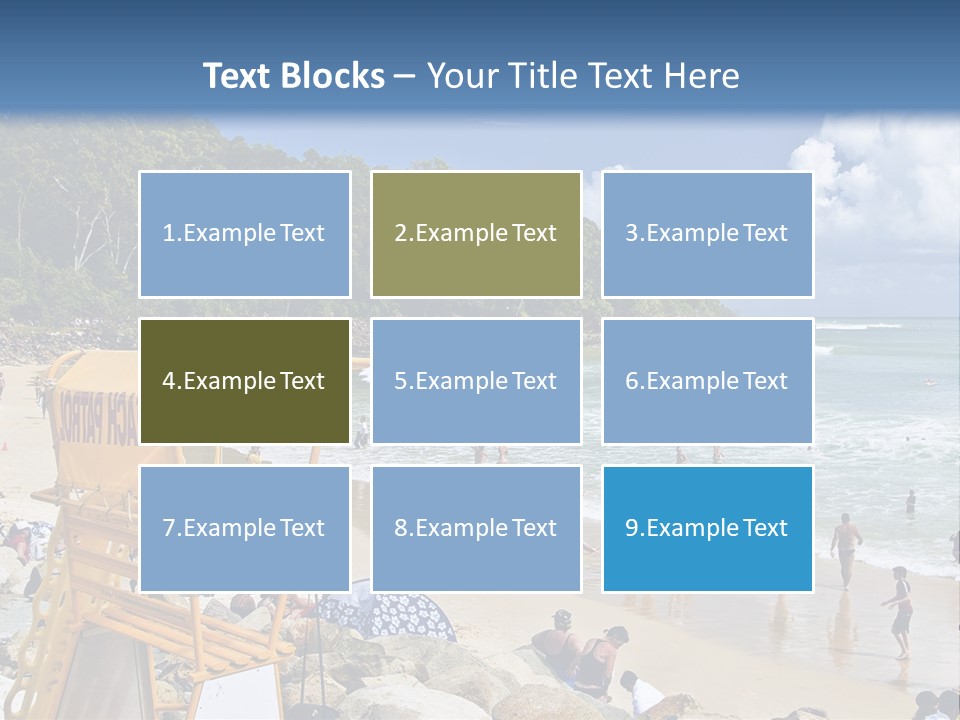 Text Blocks – Your Title Text Here

1.Example Text

2.Example Text

3.Example Text

4.Example Text

5.Example Text

6.Example Text

7.Example Text

8.Example Text

9.Example Text

ACH PATROL